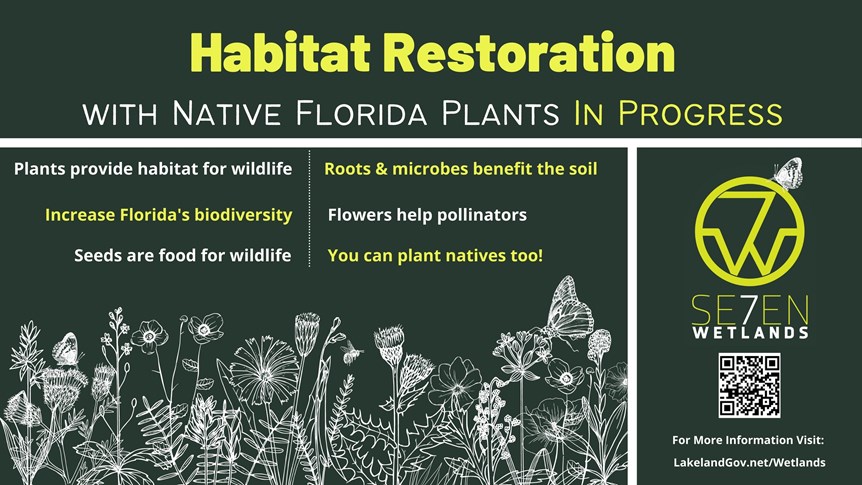 Habitat Restoration

WITH NATIVE FLORIDA PLANTS IN PROGRESS

Plants provide habitat for wildlife

Increase Florida's biodiversity

Seeds are food for wildlife

Roots & microbes benefit the soil

Flowers help pollinators

You can plant natives too!

SE7EN
WETLANDS

For More Information Visit:
LakelandGov.net/Wetlands